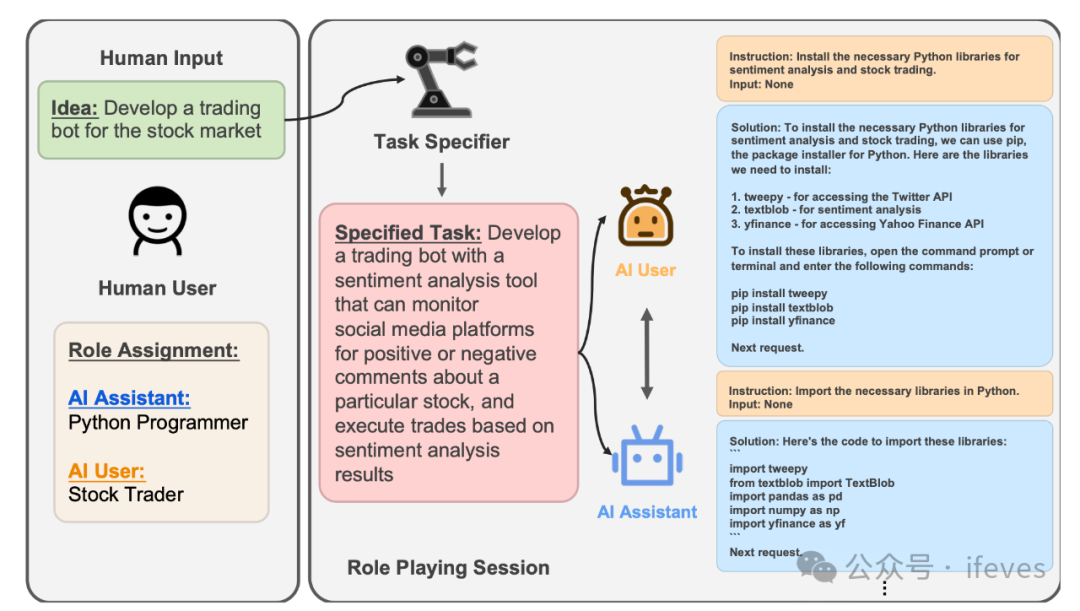 Human Input

Idea: Develop a trading bot for the stock market

Human User

Role Assignment:

AI Assistant:
Python Programmer

AI User:
Stock Trader

Task Specifier

Specified Task: Develop a trading bot with a sentiment analysis tool that can monitor social media platforms for positive or negative comments about a particular stock, and execute trades based on sentiment analysis results

AI User

AI Assistant

Role Playing Session

Instruction: Install the necessary Python libraries for sentiment analysis and stock trading.
Input: None

Solution: To install the necessary Python libraries for sentiment analysis and stock trading, we can use pip, the package installer for Python. Here are the libraries we need to install:

1. tweepy - for accessing the Twitter API
2. textblob - for sentiment analysis
3. yfinance - for accessing Yahoo Finance API

To install these libraries, open the command prompt or terminal and enter the following commands:

pip install tweepy
pip install textblob
pip install yfinance

Next request.

Instruction: Import the necessary libraries in Python.
Input: None

Solution: Here's the code to import these libraries:
```
import tweepy
from textblob import TextBlob
import pandas as pd
import numpy as np
import yfinance as yf
```
Next request.

公众号 · ifeves